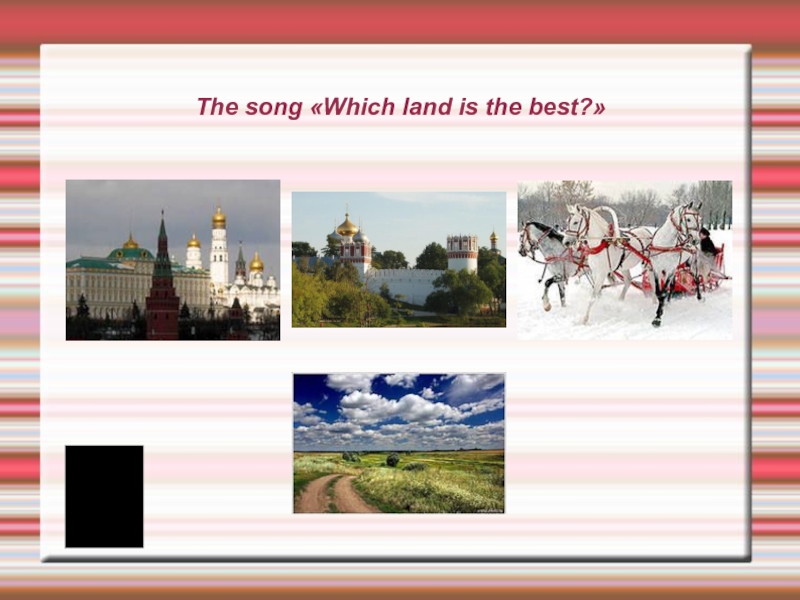 The song «Which land is the best?»